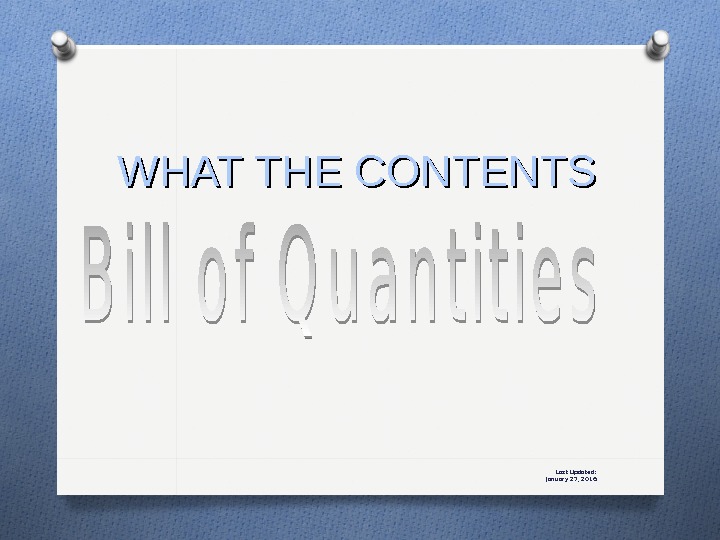 WHAT THE CONTENTS

Bill of Quantities

Last Updated:
January 27, 2016